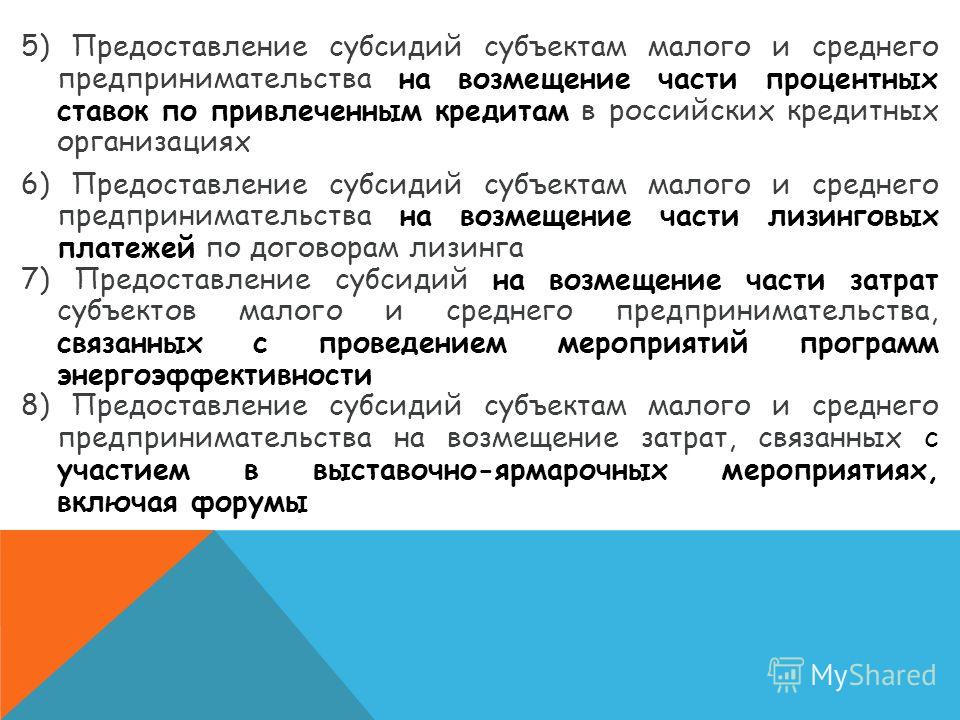 5) Предоставление субсидий субъектам малого и среднего предпринимательства на возмещение части процентных ставок по привлеченным кредитам в российских кредитных организациях

6) Предоставление субсидий субъектам малого и среднего предпринимательства на возмещение части лизинговых платежей по договорам лизинга

7) Предоставление субсидий на возмещение части затрат субъектов малого и среднего предпринимательства, связанных с проведением мероприятий программ энергоэффективности

8) Предоставление субсидий субъектам малого и среднего предпринимательства на возмещение затрат, связанных с участием в выставочно-ярмарочных мероприятиях, включая форумы

MyShared